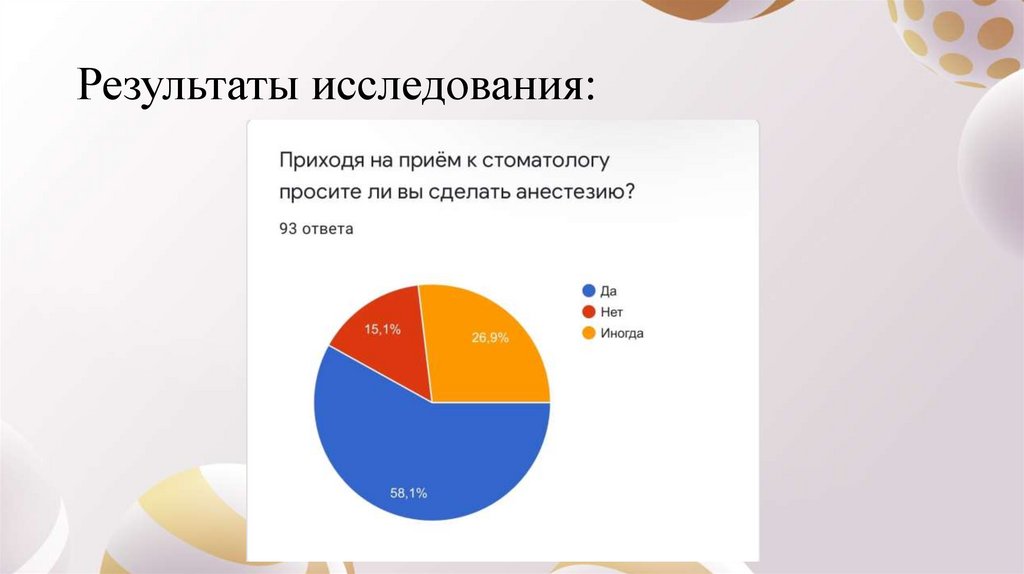 Результаты исследования:

Приходя на приём к стоматологу просите ли вы сделать анестезию?

93 ответа

Да
Нет
Иногда

15,1%
26,9%
58,1%